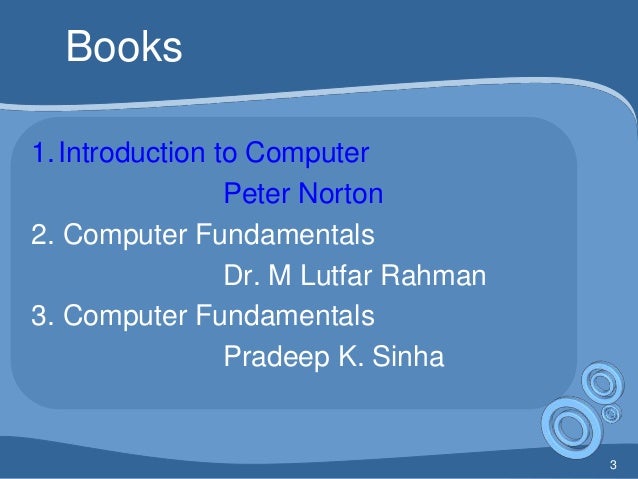 Books

1. Introduction to Computer
Peter Norton
2. Computer Fundamentals
Dr. M Lutfar Rahman
3. Computer Fundamentals
Pradeep K. Sinha

3